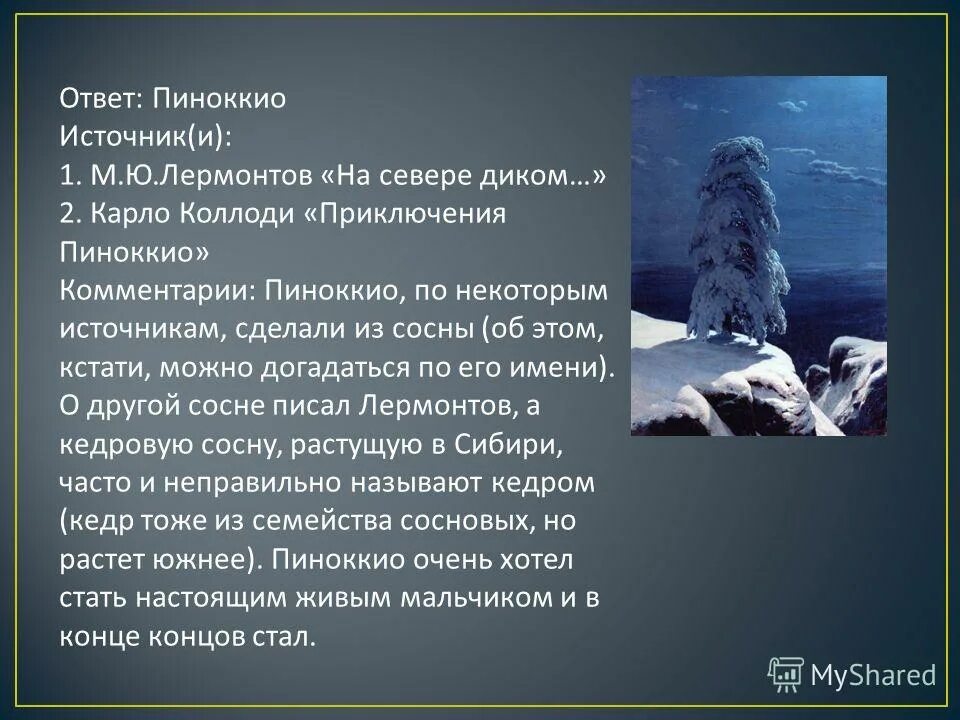 Ответ: Пиноккио
Источник(и):
1. М.Ю.Лермонтов «На севере диком…»
2. Карло Коллоди «Приключения Пиноккио»
Комментарии: Пиноккио, по некоторым источникам, сделали из сосны (об этом, кстати, можно догадаться по его имени). О другой сосне писал Лермонтов, а кедровую сосну, растущую в Сибири, часто и неправильно называют кедром (кедр тоже из семейства сосновых, но растет южнее). Пиноккио очень хотел стать настоящим живым мальчиком и в конце концов стал.

MyShared